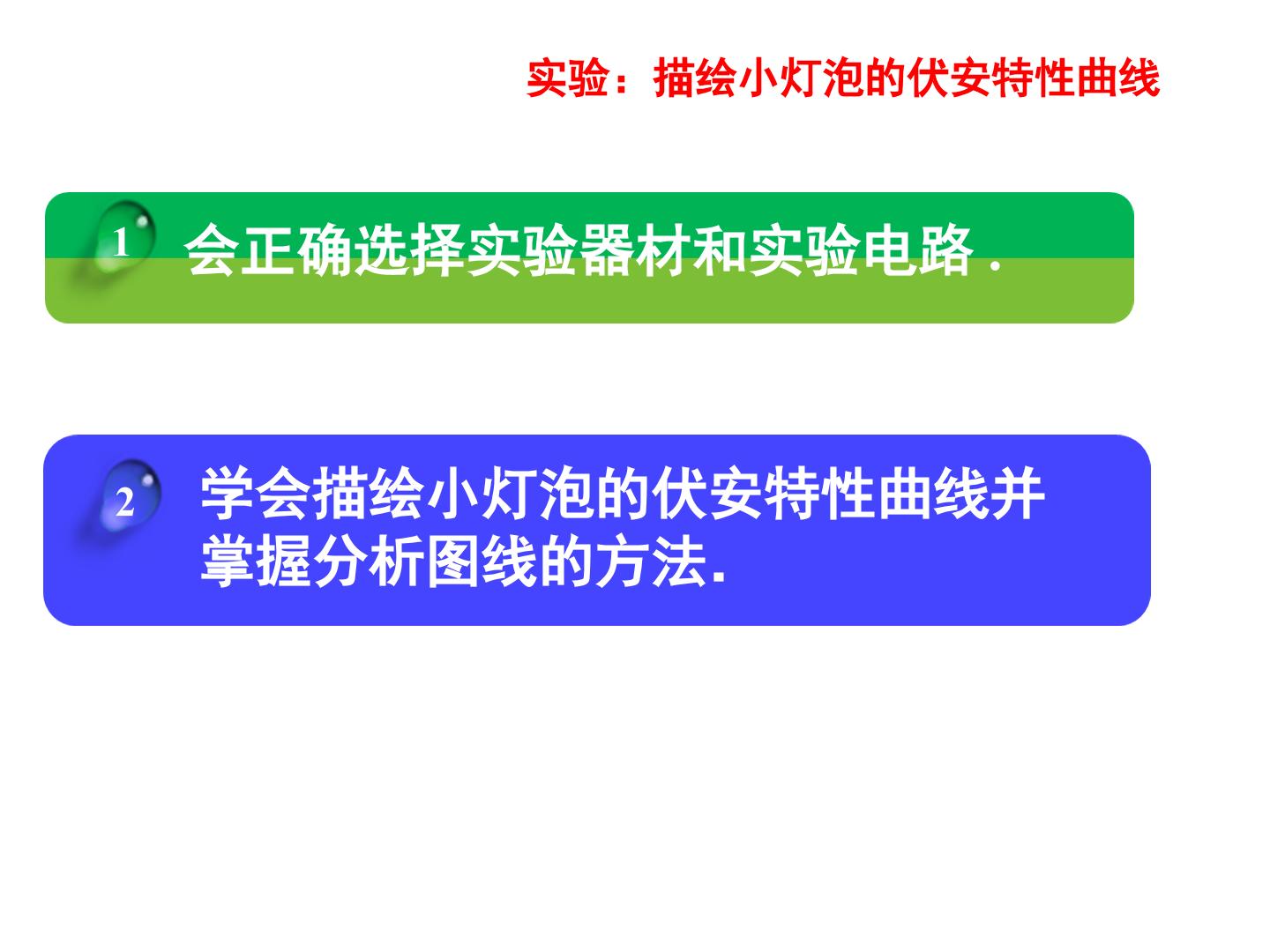 实验：描绘小灯泡的伏安特性曲线

1

会正确选择实验器材和实验电路.

2

学会描绘小灯泡的伏安特性曲线并掌握分析图线的方法.